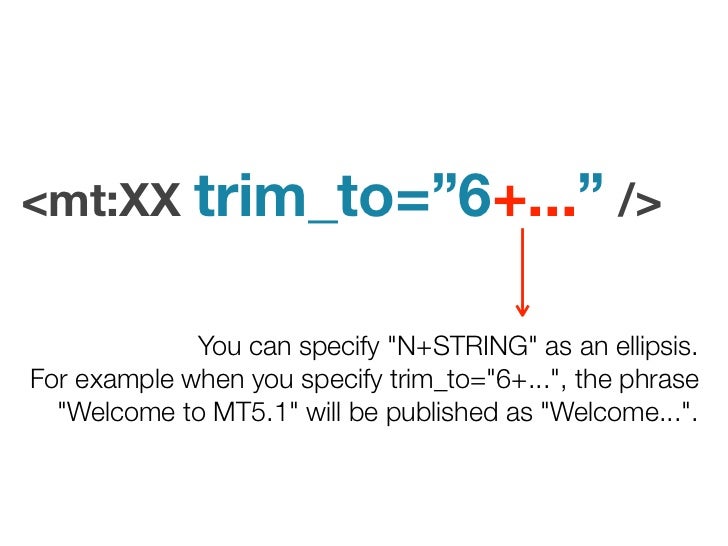 <mt:XX trim_to=”6+...” />

You can specify "N+STRING" as an ellipsis.
For example when you specify trim_to="6+...", the phrase "Welcome to MT5.1" will be published as "Welcome...".